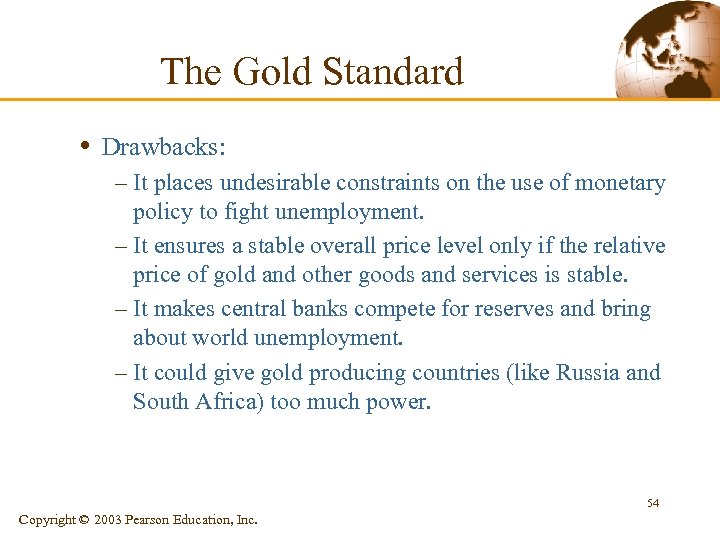 The Gold Standard

• Drawbacks:
– It places undesirable constraints on the use of monetary policy to fight unemployment.
– It ensures a stable overall price level only if the relative price of gold and other goods and services is stable.
– It makes central banks compete for reserves and bring about world unemployment.
– It could give gold producing countries (like Russia and South Africa) too much power.

54

Copyright © 2003 Pearson Education, Inc.